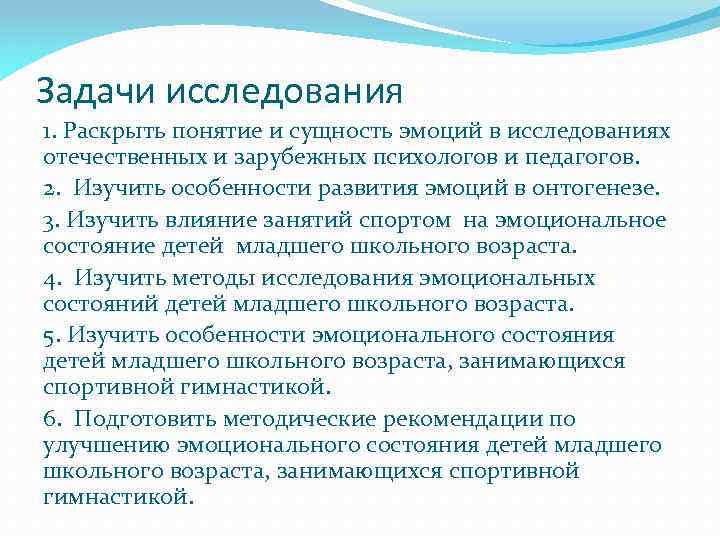 Задачи исследования

1. Раскрыть понятие и сущность эмоций в исследованиях отечественных и зарубежных психологов и педагогов.

2. Изучить особенности развития эмоций в онтогенезе.

3. Изучить влияние занятий спортом на эмоциональное состояние детей младшего школьного возраста.

4. Изучить методы исследования эмоциональных состояний детей младшего школьного возраста.

5. Изучить особенности эмоционального состояния детей младшего школьного возраста, занимающихся спортивной гимнастикой.

6. Подготовить методические рекомендации по улучшению эмоционального состояния детей младшего школьного возраста, занимающихся спортивной гимнастикой.